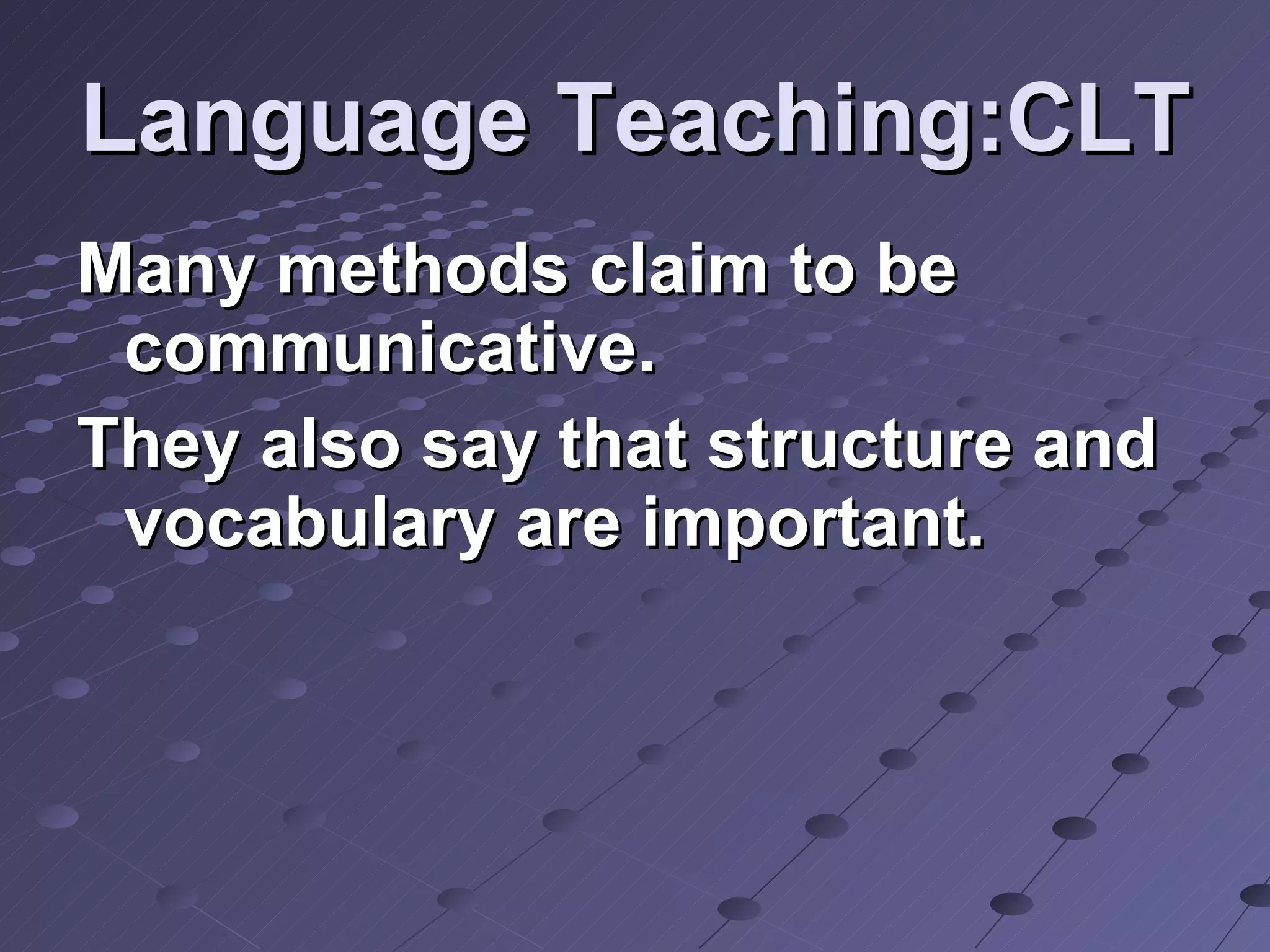 Language Teaching:CLT

Many methods claim to be communicative.

They also say that structure and vocabulary are important.